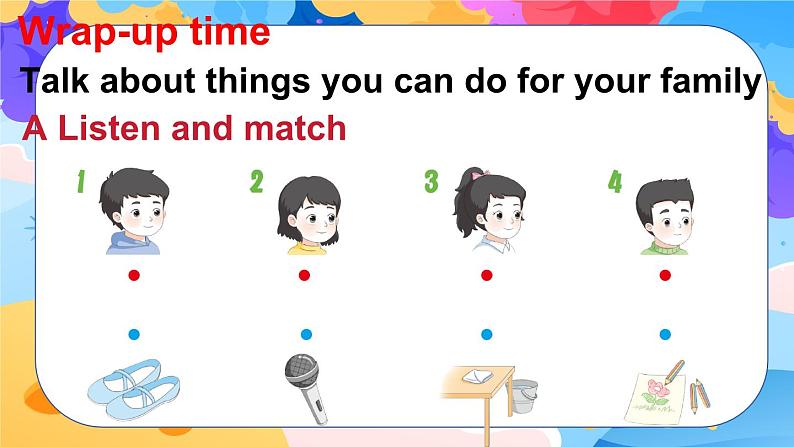 Wrap-up time
Talk about things you can do for your family
A Listen and match

1 2 3 4